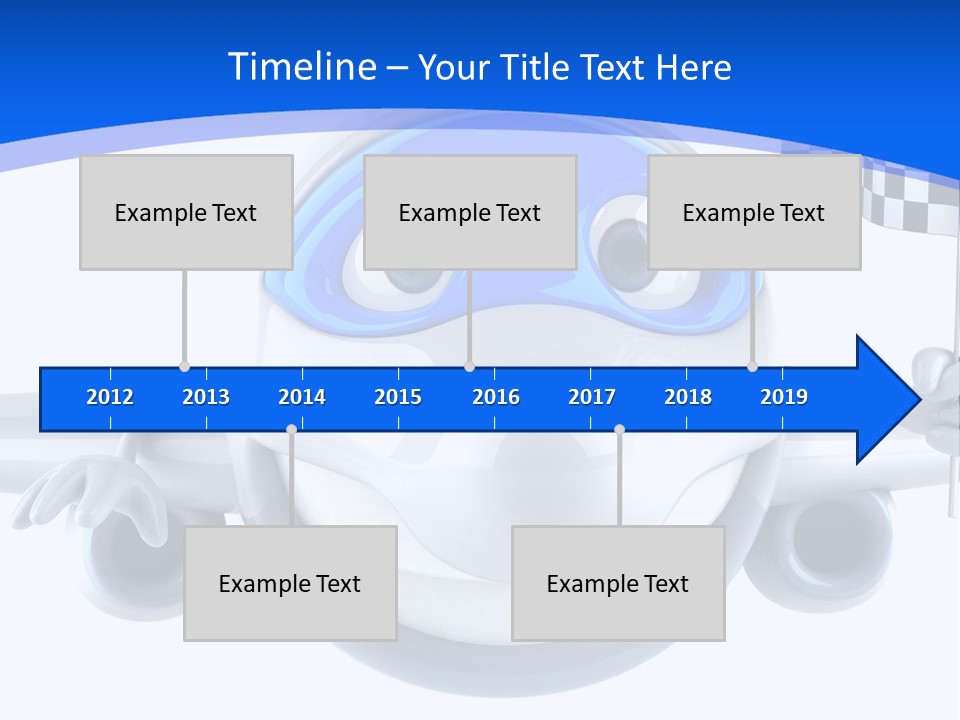 Timeline – Your Title Text Here

Example Text

Example Text

Example Text

2012 2013 2014 2015 2016 2017 2018 2019

Example Text

Example Text